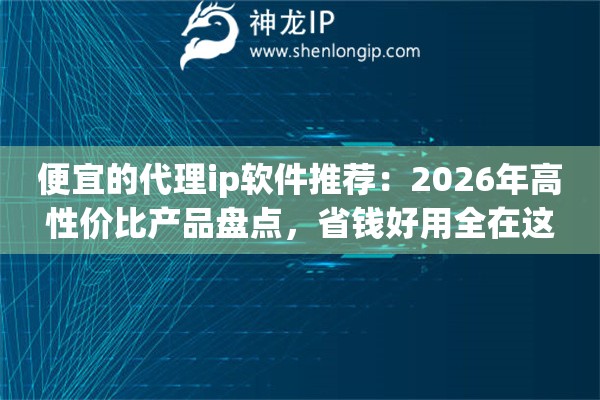 神龙IP
www.shenlongip.com

便宜的代理ip软件推荐：2026年高性价比产品盘点，省钱好用全在这